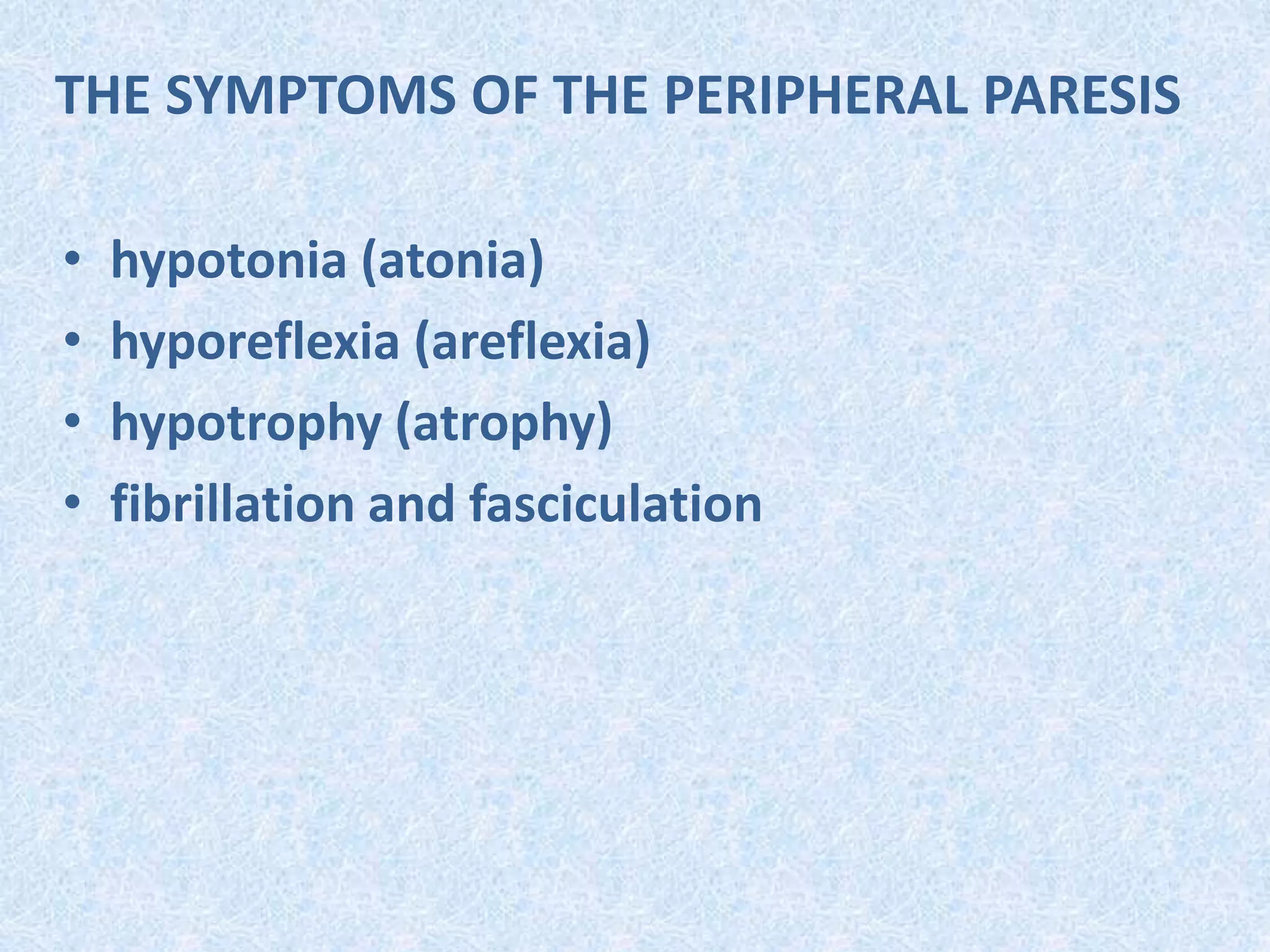 THE SYMPTOMS OF THE PERIPHERAL PARESIS

• hypotonia (atonia)
• hyporeflexia (areflexia)
• hypotrophy (atrophy)
• fibrillation and fasciculation